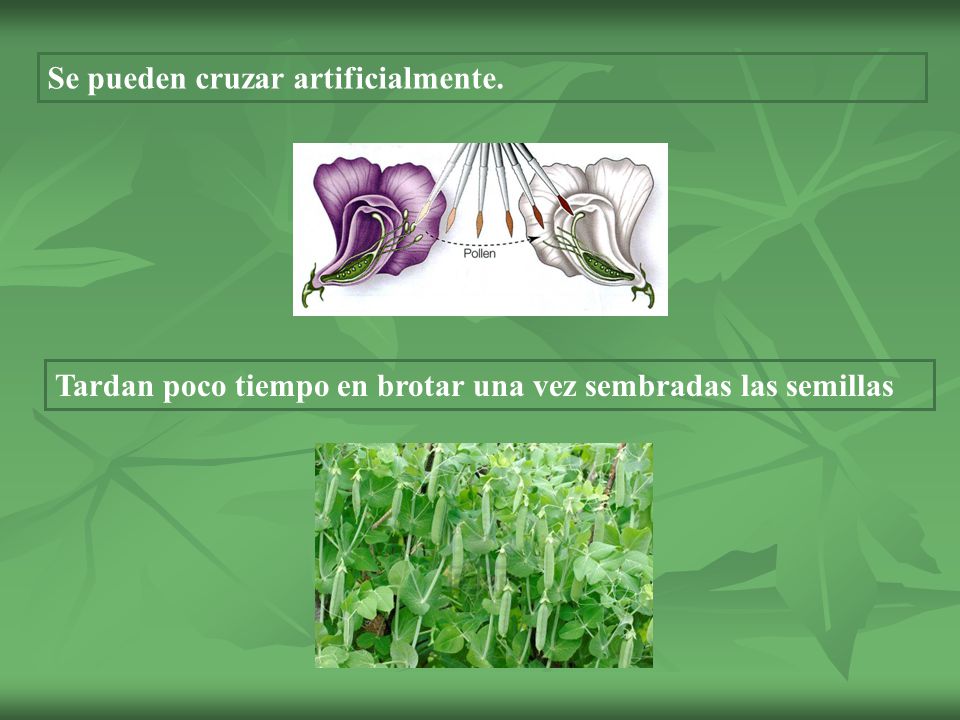 Se pueden cruzar artificialmente.

Pollen

Tardan poco tiempo en brotar una vez sembradas las semillas